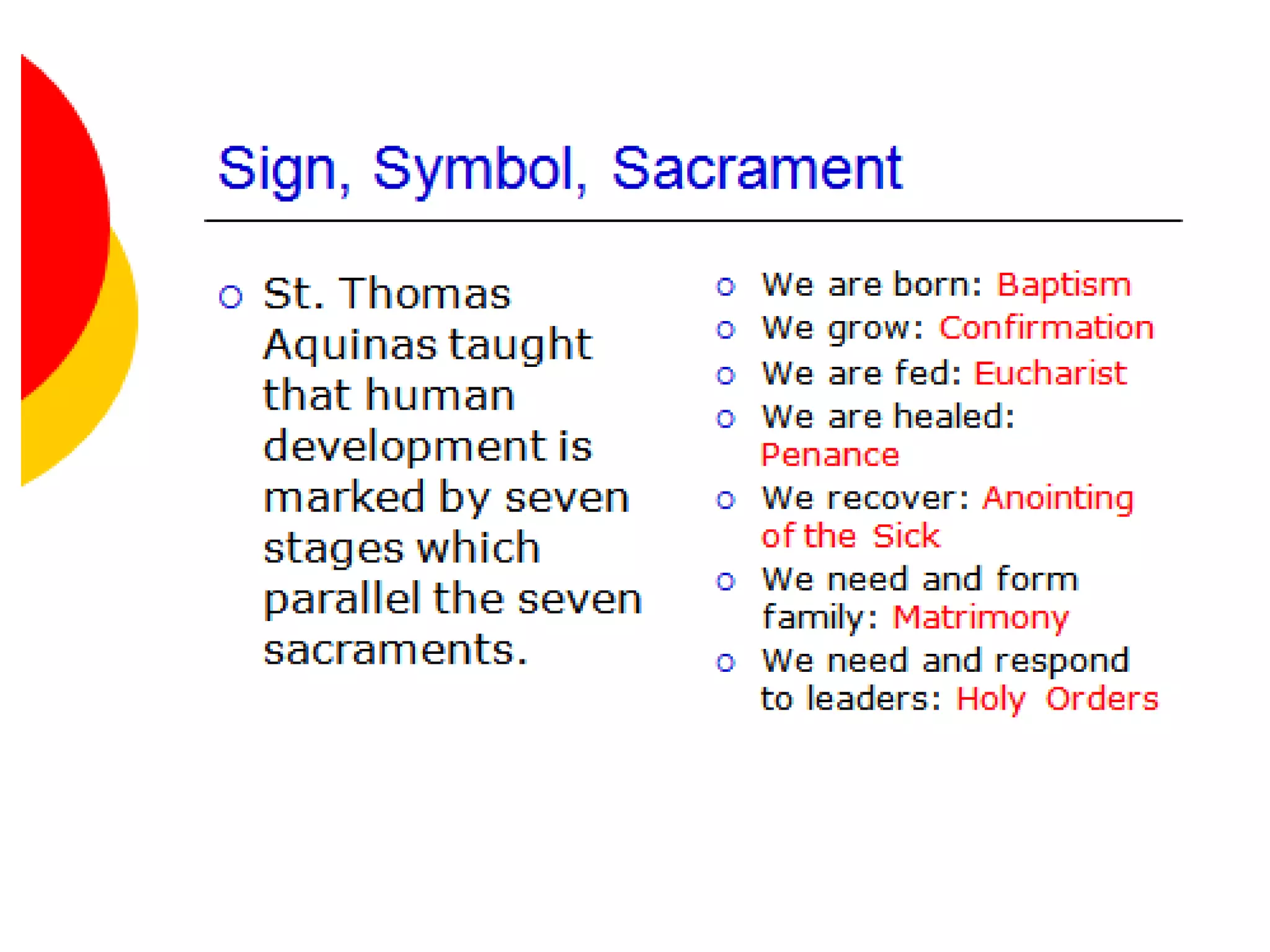 Sign, Symbol, Sacrament

○ St. Thomas Aquinas taught that human development is marked by seven stages which parallel the seven sacraments.

○ We are born: Baptism
○ We grow: Confirmation
○ We are fed: Eucharist
○ We are healed: Penance
○ We recover: Anointing of the Sick
○ We need and form family: Matrimony
○ We need and respond to leaders: Holy Orders